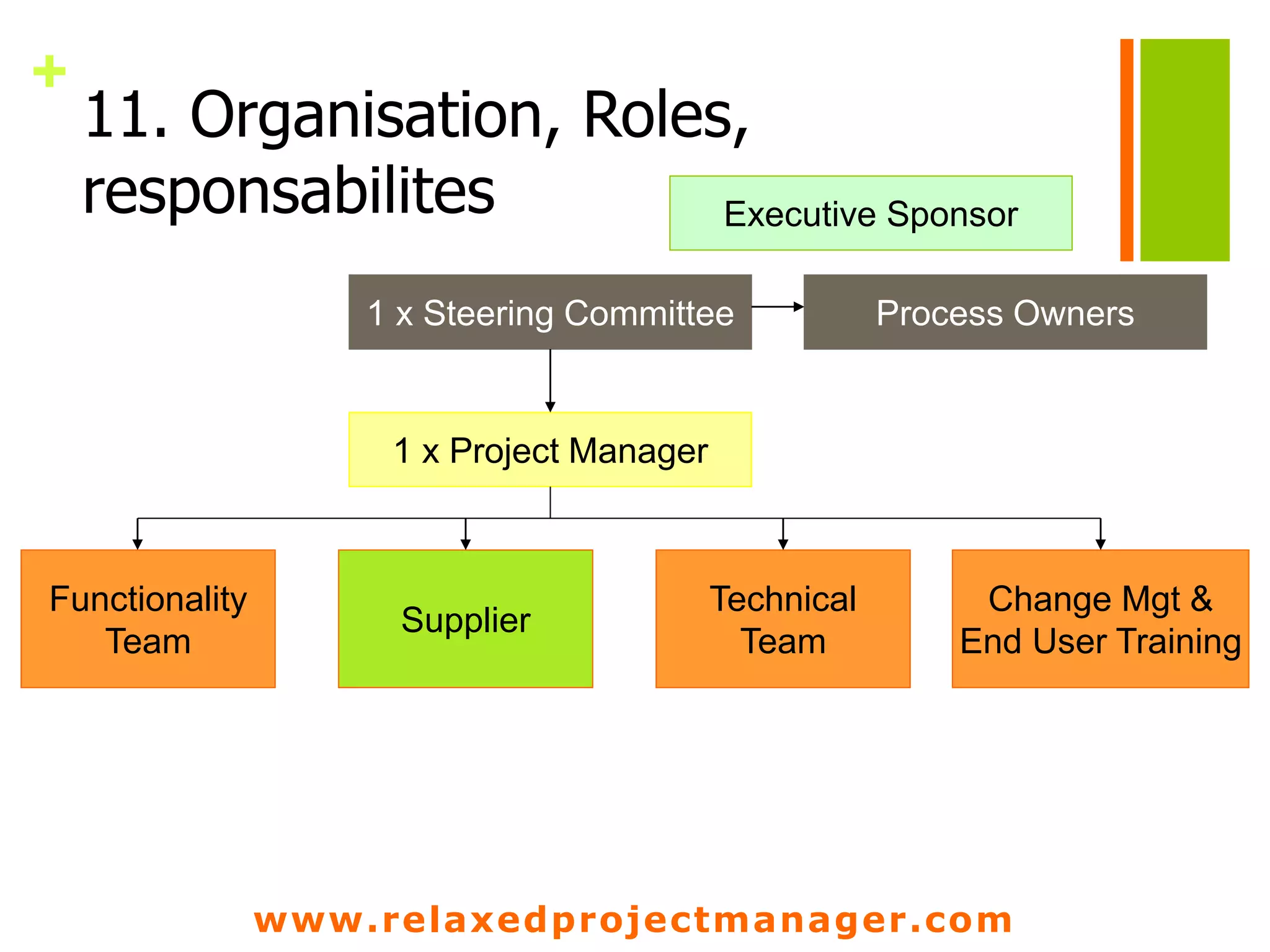 +

11. Organisation, Roles, responsabilites

Executive Sponsor

1 x Steering Committee

Process Owners

1 x Project Manager

Functionality Team

Supplier

Technical Team

Change Mgt & End User Training

www.relaxedprojectmanager.com